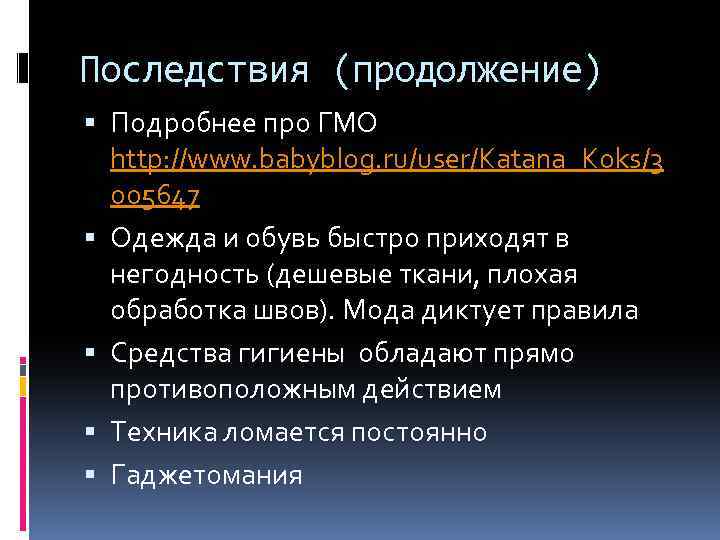 Последствия (продолжение)

▪ Подробнее про ГМО http://www.babyblog.ru/user/Katana_Koks/3005647

▪ Одежда и обувь быстро приходят в негодность (дешевые ткани, плохая обработка швов). Мода диктует правила

▪ Средства гигиены обладают прямо противоположным действием

▪ Техника ломается постоянно

▪ Гаджетомания